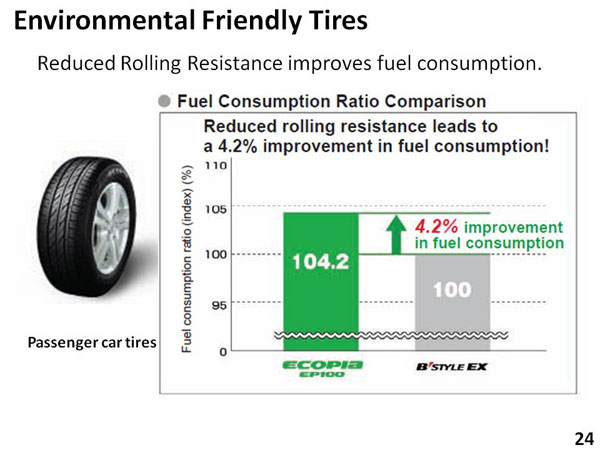 Environmental Friendly Tires

Reduced Rolling Resistance improves fuel consumption.

Fuel Consumption Ratio Comparison

Reduced rolling resistance leads to a 4.2% improvement in fuel consumption!

Fuel consumption ratio (index) (%)

110
105
100
95
0

104.2
100

4.2% improvement in fuel consumption

ECOPIA EP100
B'STYLE EX

Passenger car tires

24